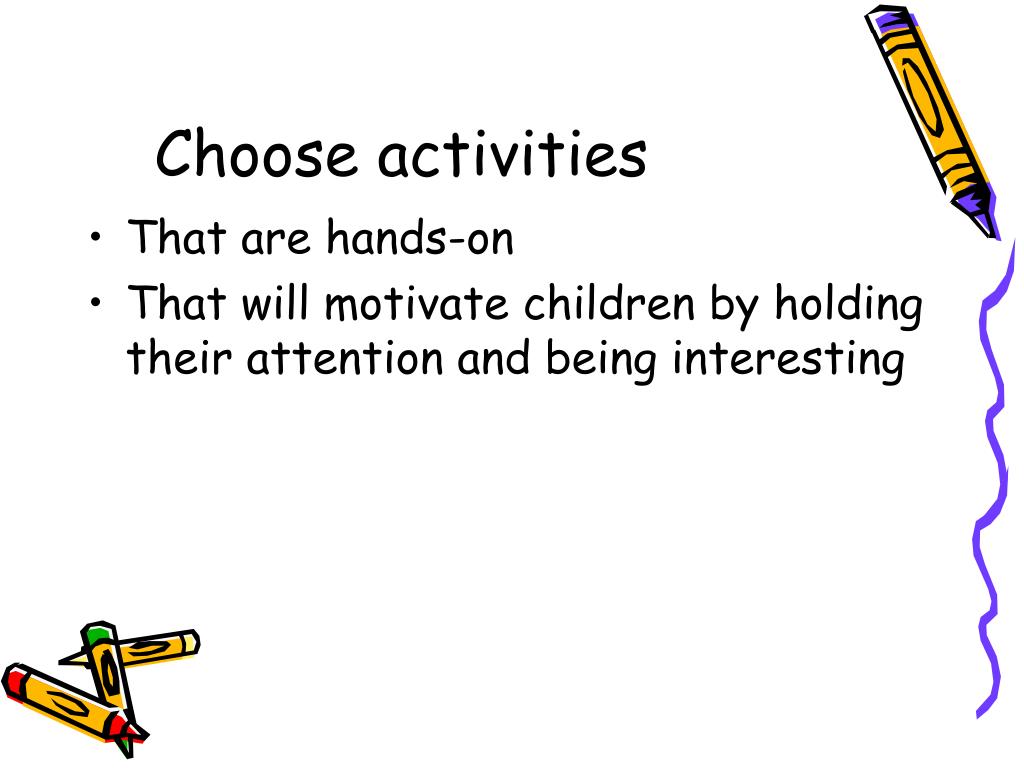 Choose activities

• That are hands-on
• That will motivate children by holding their attention and being interesting